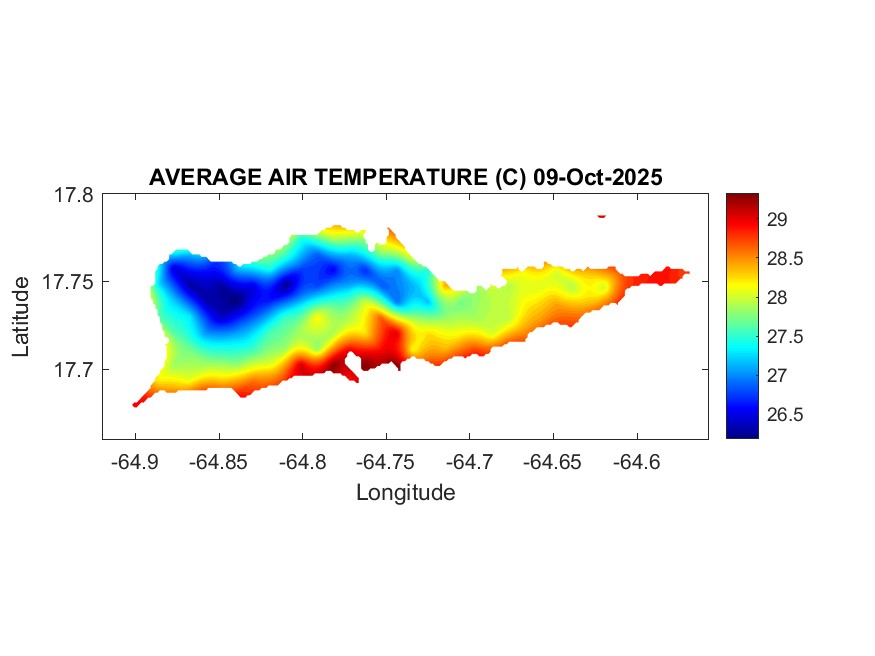 AVERAGE AIR TEMPERATURE (C) 09-Oct-2025

17.8
17.75
17.7

Latitude

-64.9 -64.85 -64.8 -64.75 -64.7 -64.65 -64.6

Longitude

29
28.5
28
27.5
27
26.5